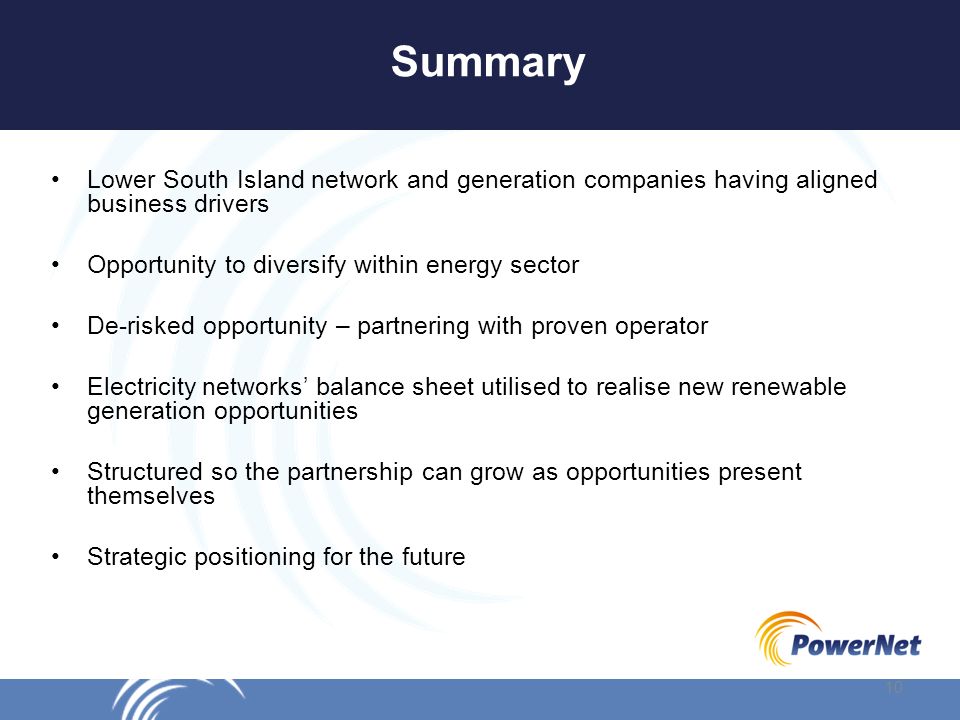 Summary

• Lower South Island network and generation companies having aligned business drivers

• Opportunity to diversify within energy sector

• De-risked opportunity – partnering with proven operator

• Electricity networks' balance sheet utilised to realise new renewable generation opportunities

• Structured so the partnership can grow as opportunities present themselves

• Strategic positioning for the future

PowerNet

10